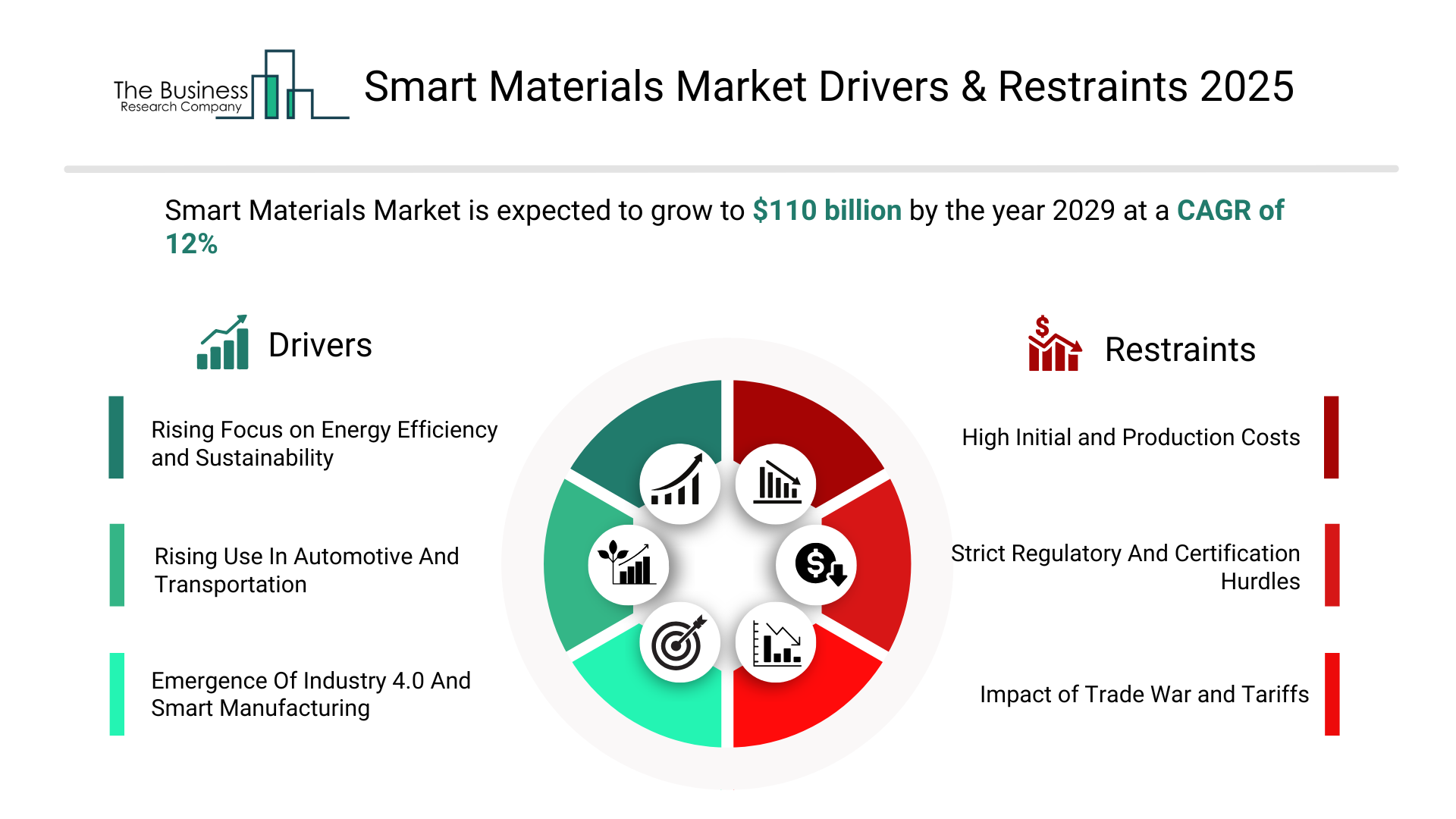 The Business Research Company

Smart Materials Market Drivers & Restraints 2025

Smart Materials Market is expected to grow to $110 billion by the year 2029 at a CAGR of 12%

Drivers

Rising Focus on Energy Efficiency and Sustainability

Rising Use In Automotive And Transportation

Emergence Of Industry 4.0 And Smart Manufacturing

Restraints

High Initial and Production Costs

Strict Regulatory And Certification Hurdles

Impact of Trade War and Tariffs